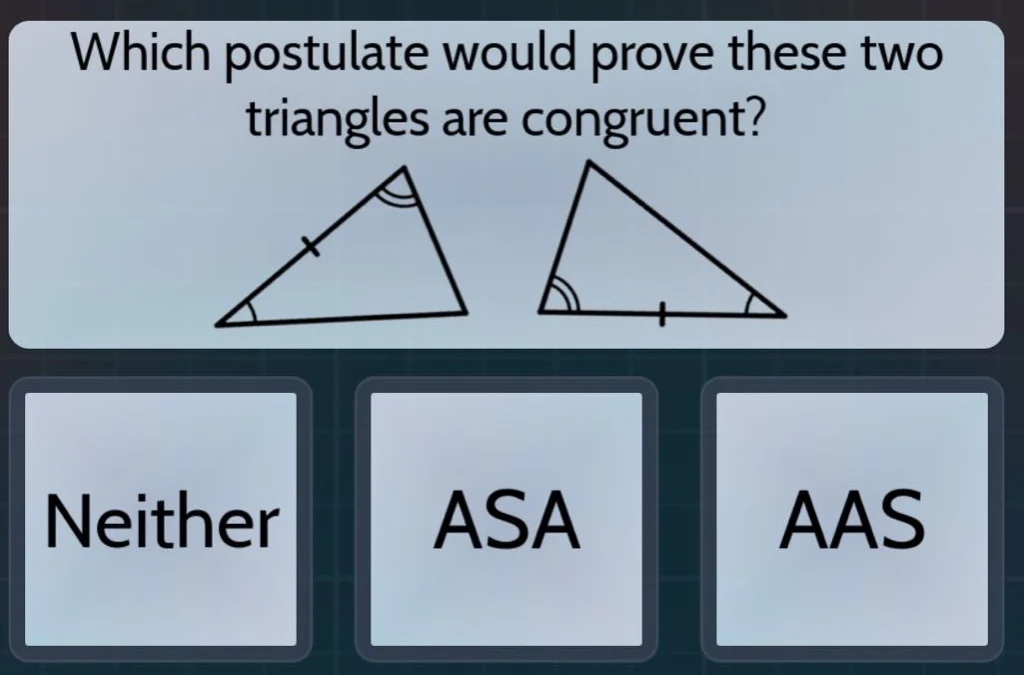 Which postulate would prove these two triangles are congruent?

Neither

ASA

AAS